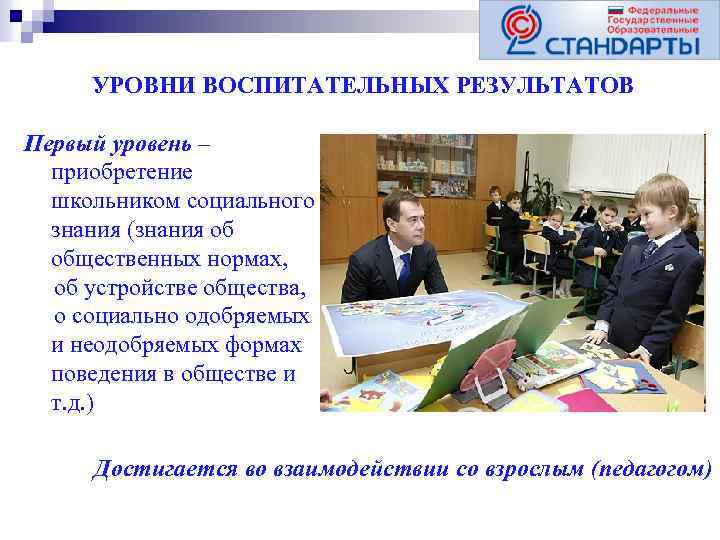 Федеральные Государственные Образовательные
СТАНДАРТЫ

УРОВНИ ВОСПИТАТЕЛЬНЫХ РЕЗУЛЬТАТОВ

Первый уровень – приобретение школьником социального знания (знания об общественных нормах, об устройстве общества, о социально одобряемых и неодобряемых формах поведения в обществе и т.д.)

Достигается во взаимодействии со взрослым (педагогом)